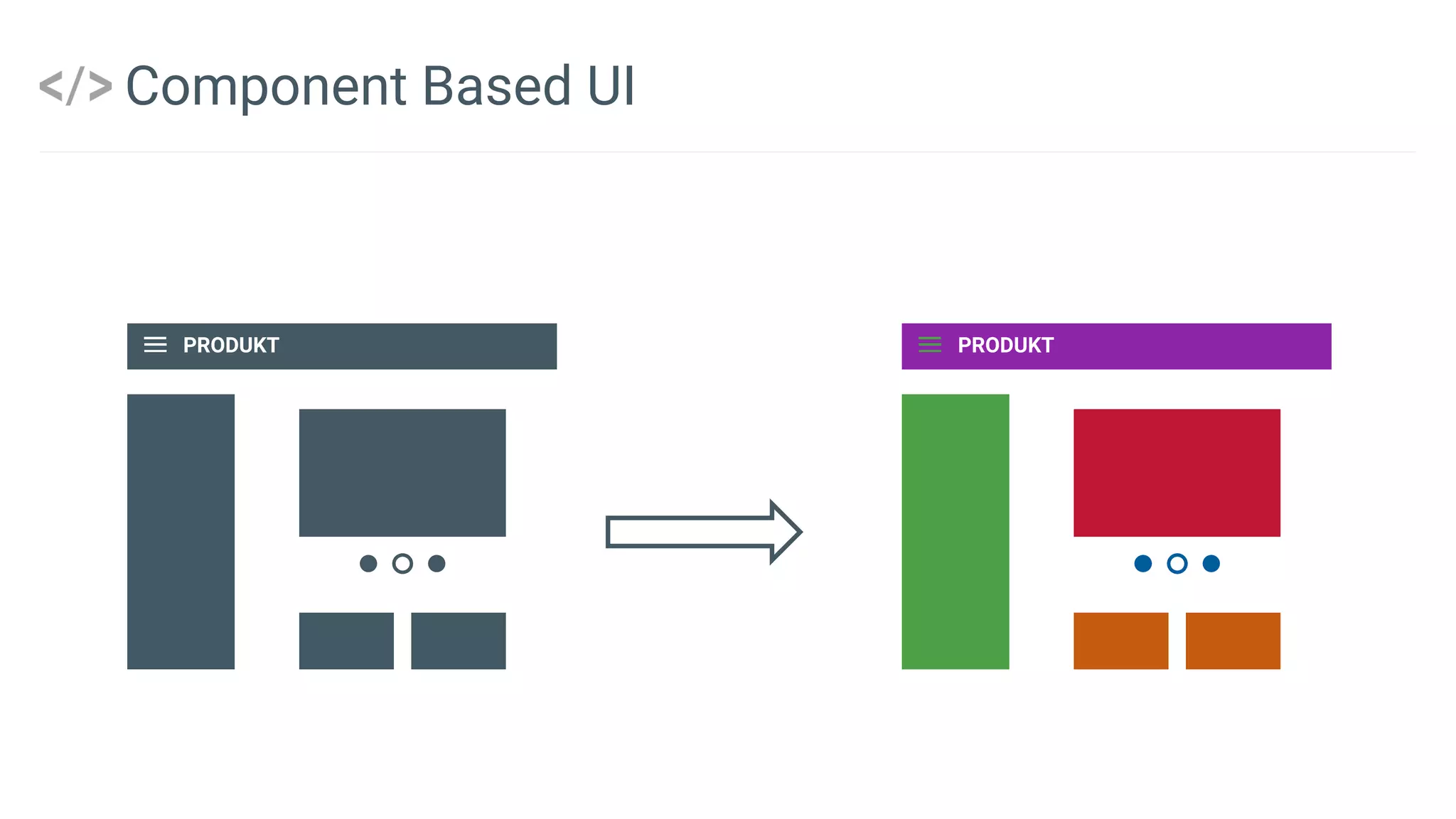 </> Component Based UI

PRODUKT

PRODUKT